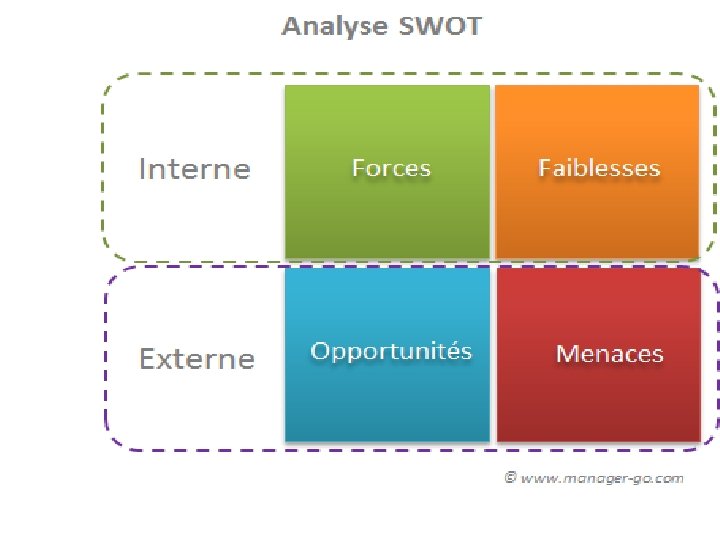 Analyse SWOT

Interne

Forces

Faiblesses

Externe

Opportunités

Menaces

© www.manager-go.com